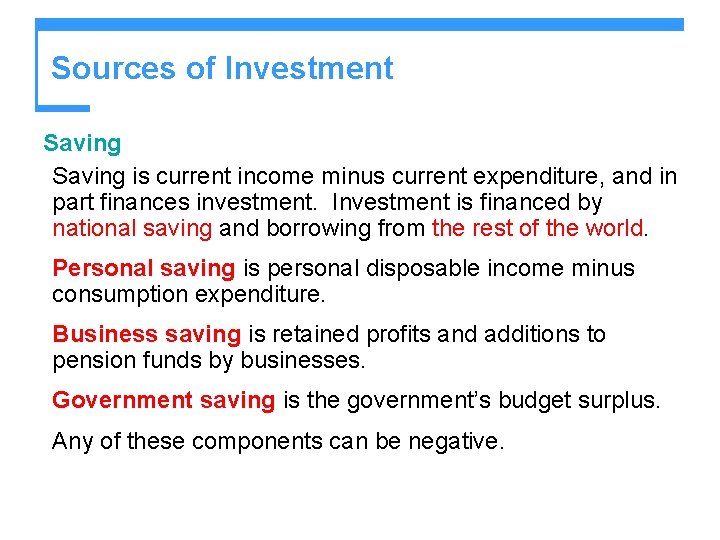 Sources of Investment

Saving

Saving is current income minus current expenditure, and in part finances investment. Investment is financed by national saving and borrowing from the rest of the world.

Personal saving is personal disposable income minus consumption expenditure.

Business saving is retained profits and additions to pension funds by businesses.

Government saving is the government's budget surplus.

Any of these components can be negative.